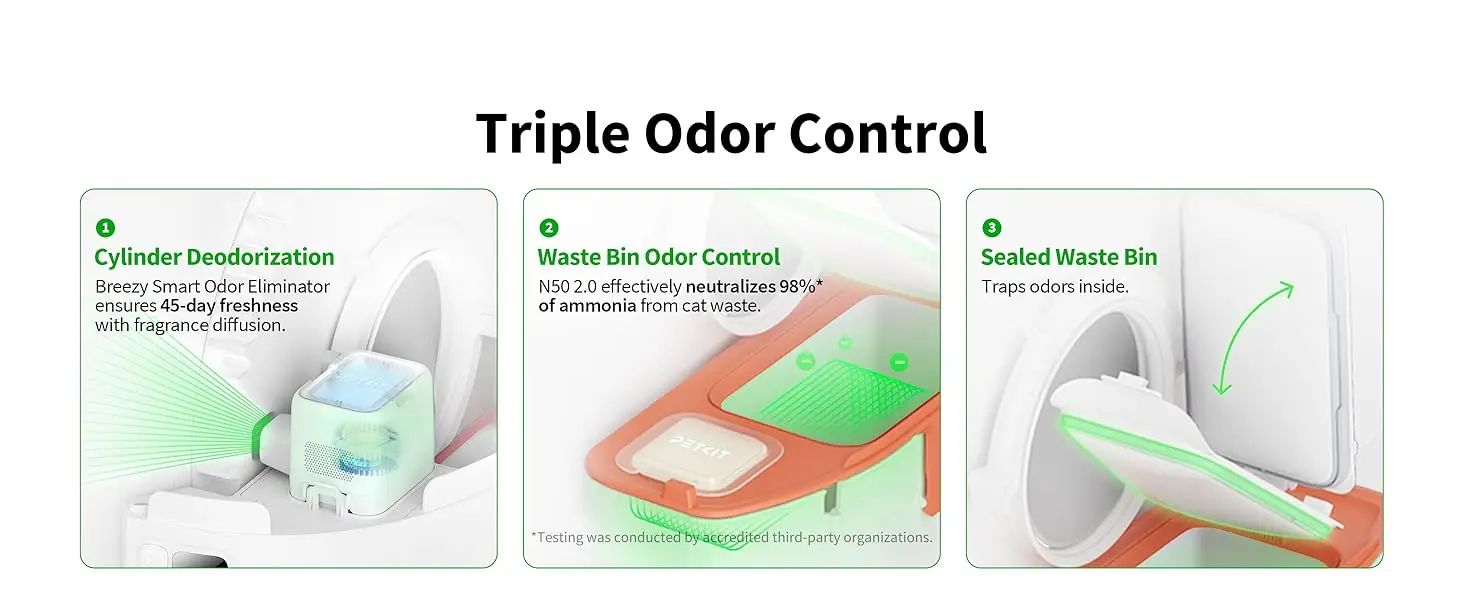 Triple Odor Control

1
Cylinder Deodorization
Breezy Smart Odor Eliminator ensures 45-day freshness with fragrance diffusion.

2
Waste Bin Odor Control
N50 2.0 effectively neutralizes 98%* of ammonia from cat waste.

PETKIT

*Testing was conducted by accredited third-party organizations.

3
Sealed Waste Bin
Traps odors inside.